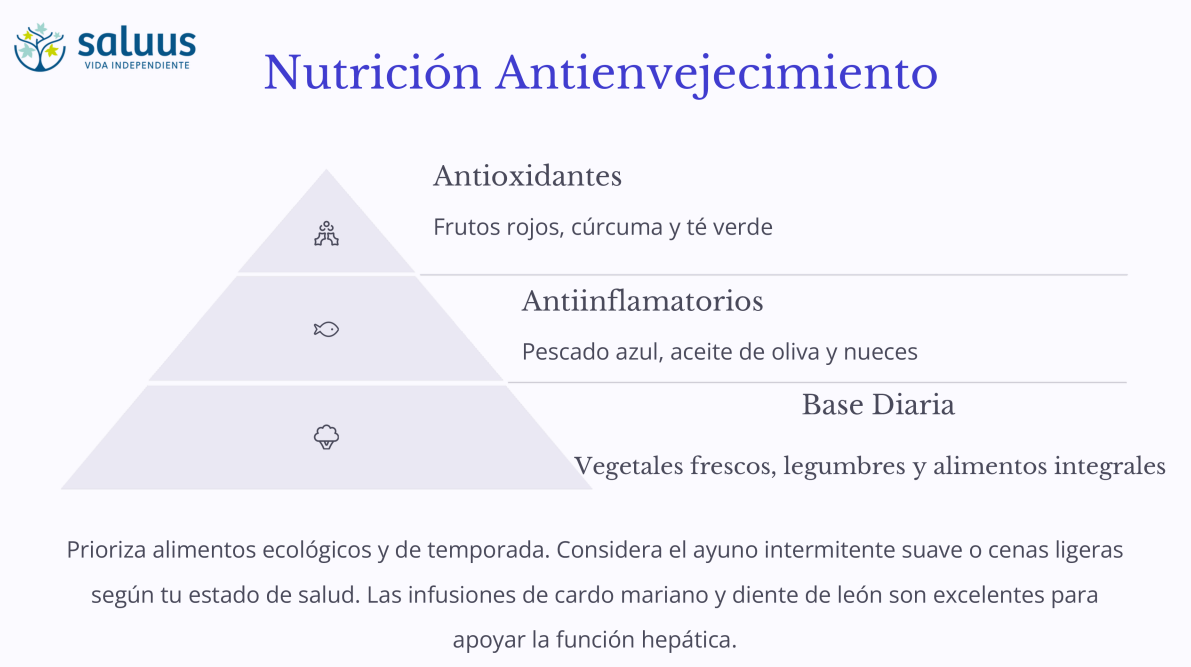 saluus
VIDA INDEPENDIENTE

Nutrición Antienvejecimiento

Antioxidantes

Frutos rojos, cúrcuma y té verde

Antiinflamatorios

Pescado azul, aceite de oliva y nueces

Base Diaria

Vegetales frescos, legumbres y alimentos integrales

Prioriza alimentos ecológicos y de temporada. Considera el ayuno intermitente suave o cenas ligeras según tu estado de salud. Las infusiones de cardo mariano y diente de león son excelentes para apoyar la función hepática.